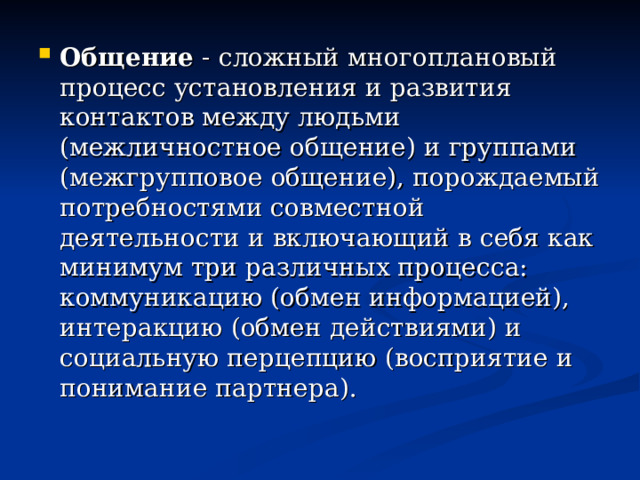 Общение - сложный многоплановый процесс установления и развития контактов между людьми (межличностное общение) и группами (межгрупповое общение), порождаемый потребностями совместной деятельности и включающий в себя как минимум три различных процесса: коммуникацию (обмен информацией), интеракцию (обмен действиями) и социальную перцепцию (восприятие и понимание партнера).